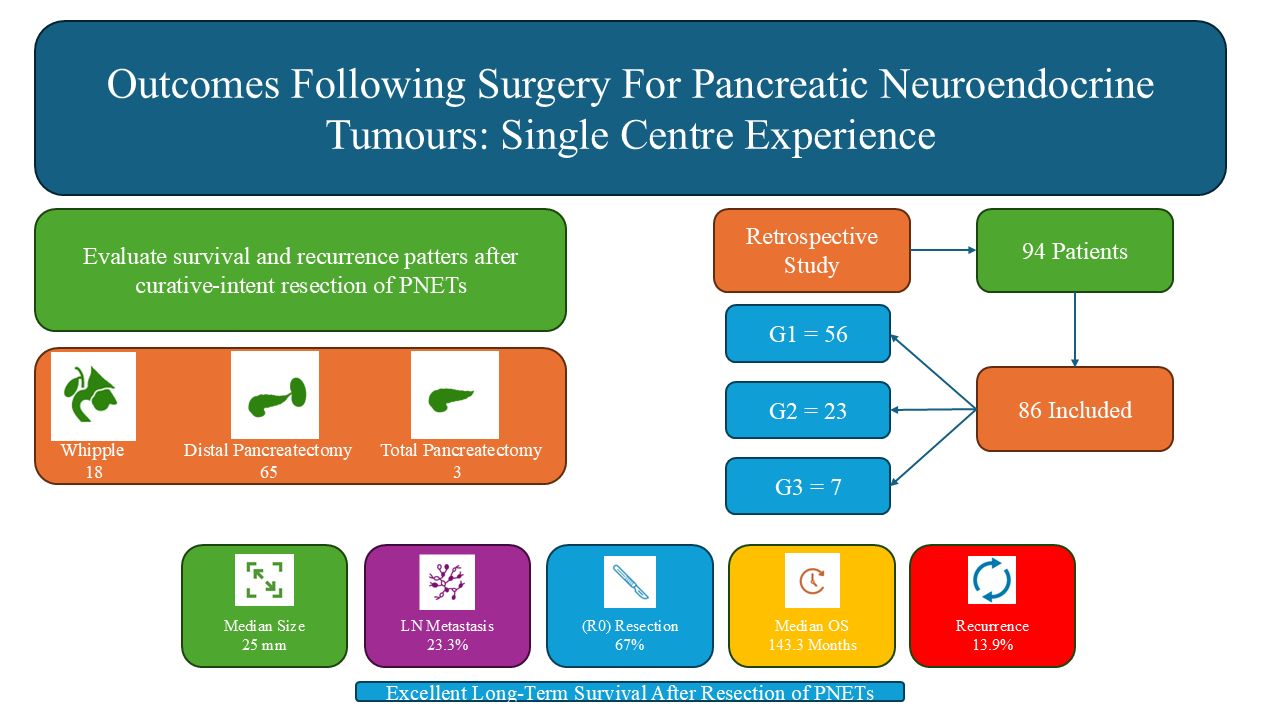 Outcomes Following Surgery For Pancreatic Neuroendocrine Tumours: Single Centre Experience

Evaluate survival and recurrence patters after curative-intent resection of PNETs

Whipple
18

Distal Pancreatectomy
65

Total Pancreatectomy
3

Retrospective Study

94 Patients

86 Included

G1 = 56

G2 = 23

G3 = 7

Median Size
25 mm

LN Metastasis
23.3%

(R0) Resection
67%

Median OS
143.3 Months

Recurrence
13.9%

Excellent Long-Term Survival After Resection of PNETs